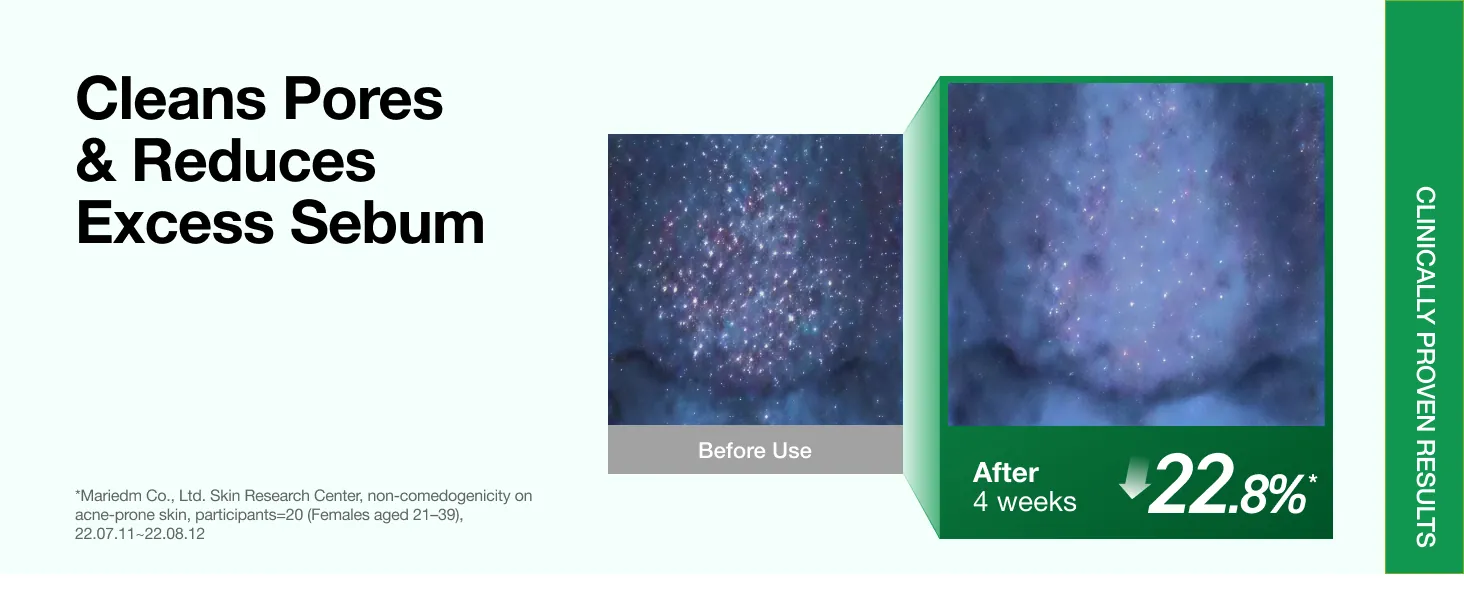 Cleans Pores & Reduces Excess Sebum

*Mariedm Co., Ltd. Skin Research Center, non-comedogenicity on acne-prone skin, participants=20 (Females aged 21–39), 22.07.11~22.08.12

Before Use

After 4 weeks

22.8%*

CLINICALLY PROVEN RESULTS